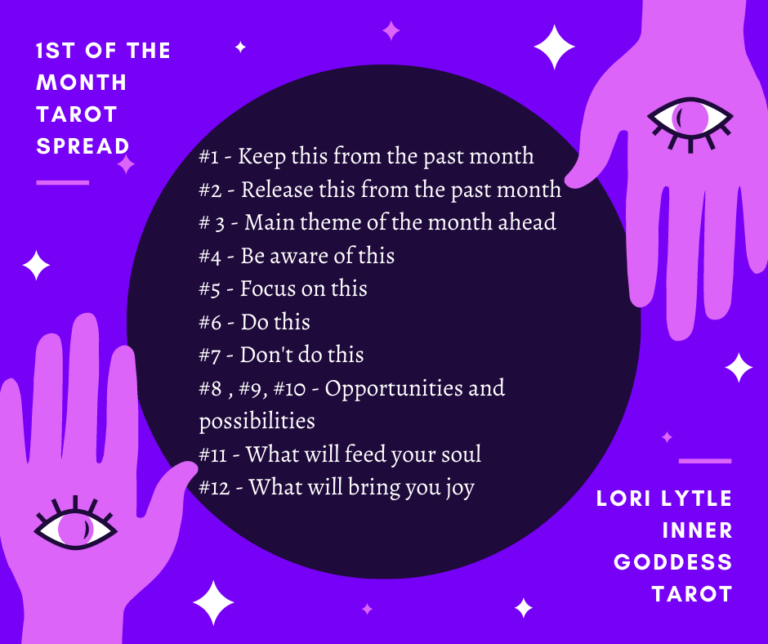 1ST OF THE MONTH TAROT SPREAD

#1 - Keep this from the past month
#2 - Release this from the past month
# 3 - Main theme of the month ahead
#4 - Be aware of this
#5 - Focus on this
#6 - Do this
#7 - Don't do this
#8 , #9, #10 - Opportunities and possibilities
#11 - What will feed your soul
#12 - What will bring you joy

LORI LYTLE
INNER
GODDESS
TAROT